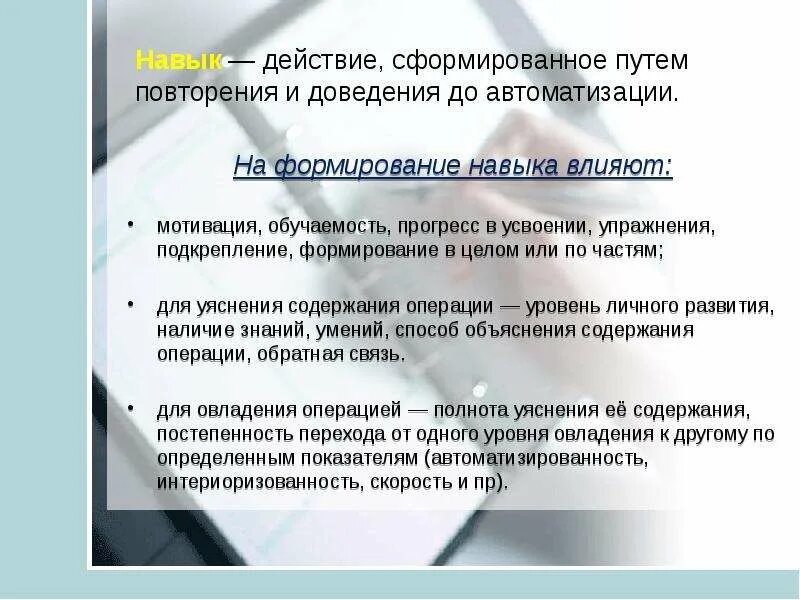 Навык — действие, сформированное путем повторения и доведения до автоматизации.

На формирование навыка влияют:

• мотивация, обучаемость, прогресс в усвоении, упражнения, подкрепление, формирование в целом или по частям;

• для уяснения содержания операции — уровень личного развития, наличие знаний, умений, способ объяснения содержания операции, обратная связь.

• для овладения операцией — полнота уяснения её содержания, постепенность перехода от одного уровня овладения к другому по определенным показателям (автоматизированность, интериоризованность, скорость и пр).